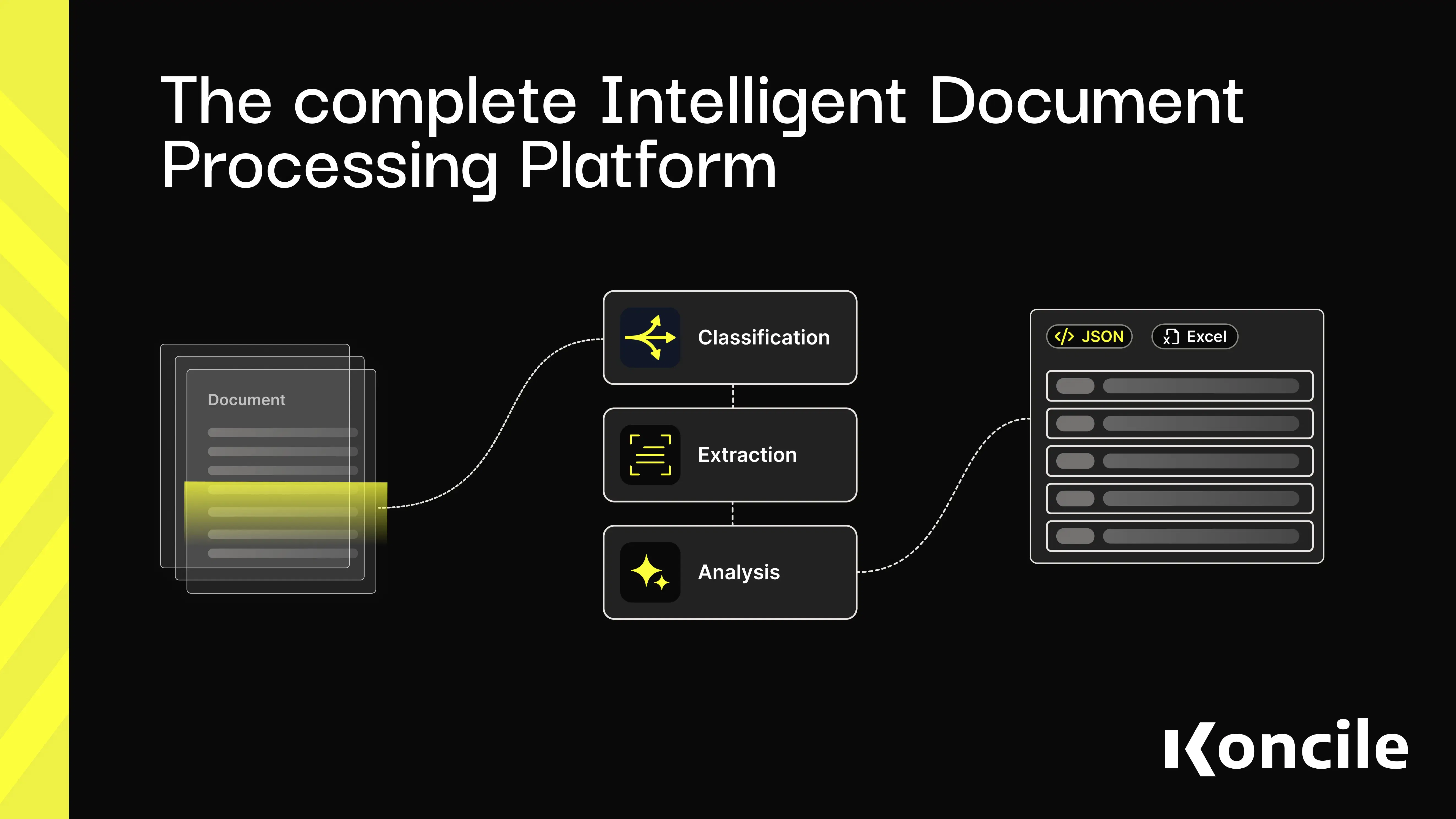 The complete Intelligent Document Processing Platform

Document

Classification

Extraction

Analysis

JSON

Excel

Koncile